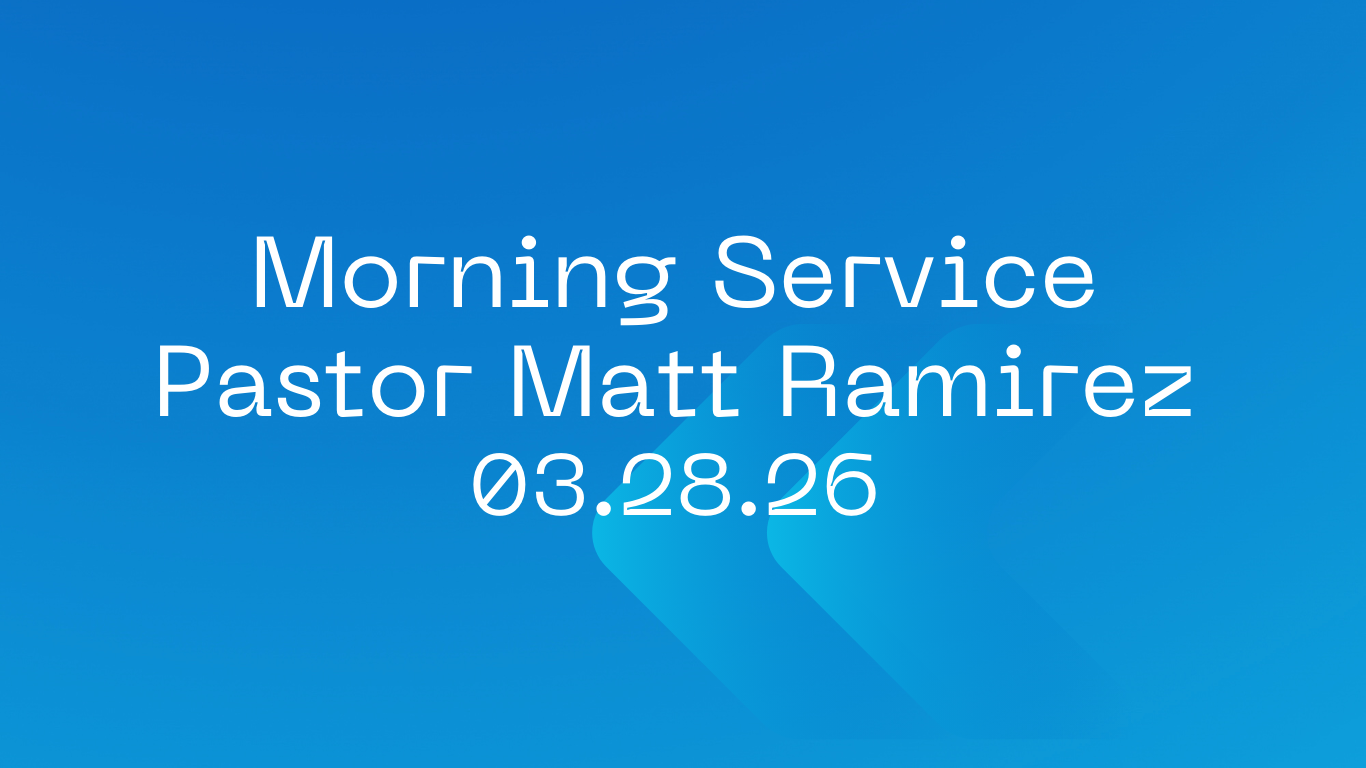 Morning Service
Pastor Matt Ramirez
03.28.26